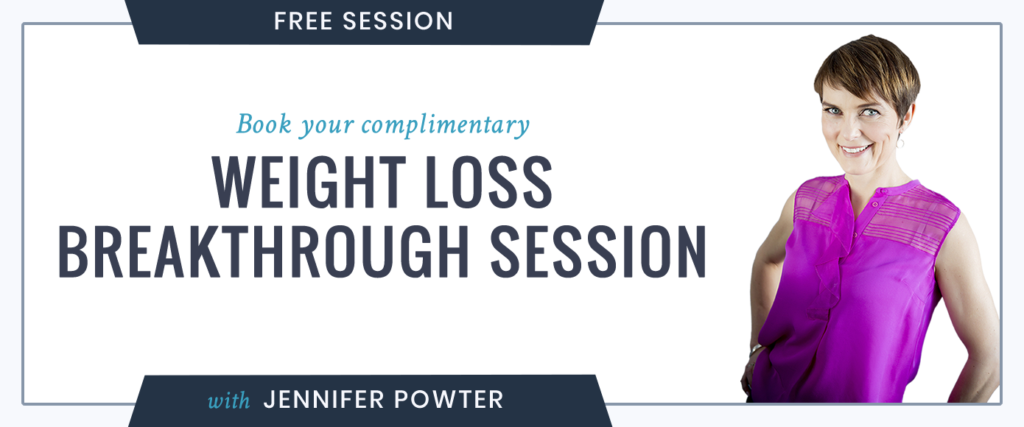 FREE SESSION

Book your complimentary

WEIGHT LOSS BREAKTHROUGH SESSION

with JENNIFER POWTER